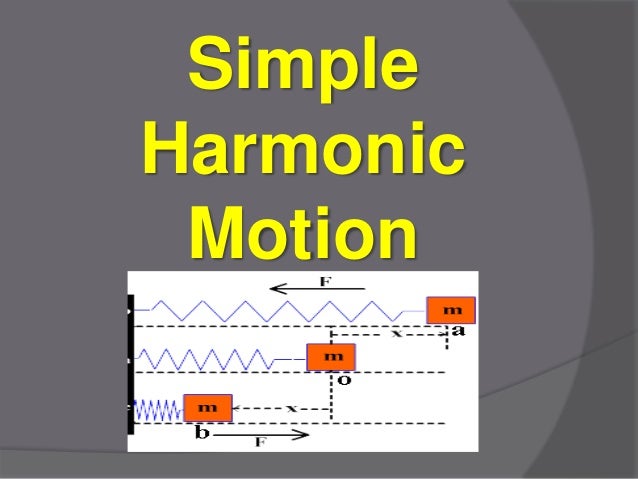 Simple Harmonic Motion

F
m
x
a
m
o
m
x
b
F